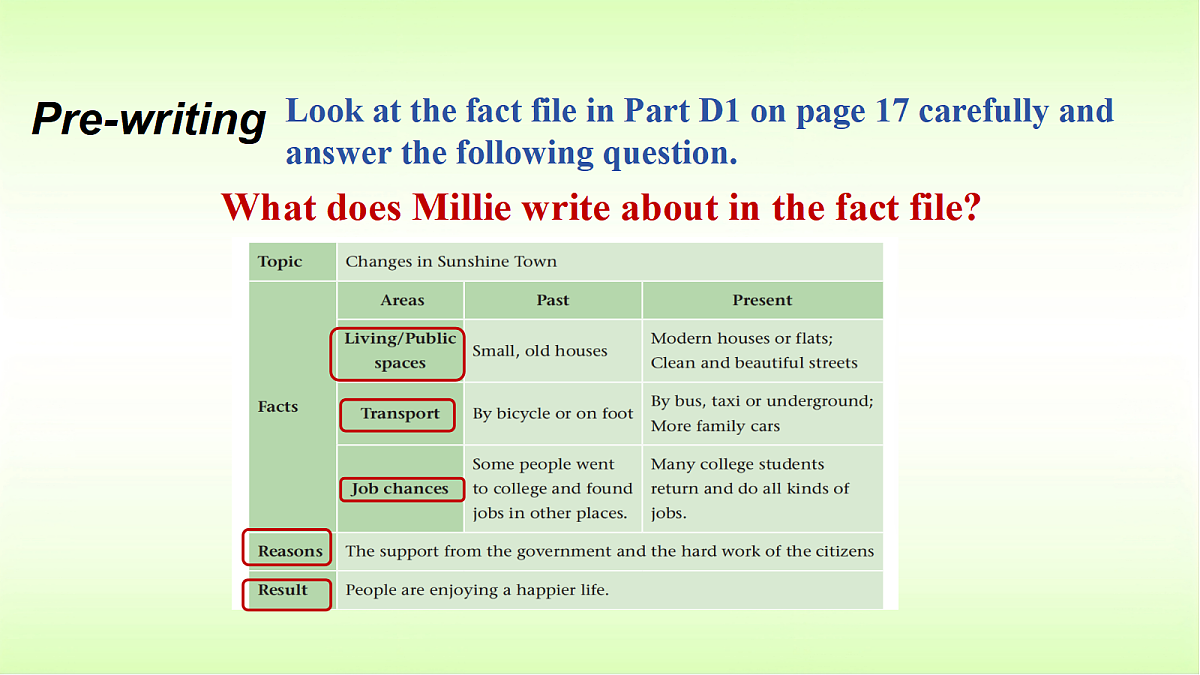 Pre-writing Look at the fact file in Part D1 on page 17 carefully and answer the following question.

What does Millie write about in the fact file?

| Topic | Changes in Sunshine Town | | |
|---|---|---|---|
| Facts | Areas | Past | Present |
| | Living/Public spaces | Small, old houses | Modern houses or flats; Clean and beautiful streets |
| | Transport | By bicycle or on foot | By bus, taxi or underground; More family cars |
| | Job chances | Some people went to college and found jobs in other places. | Many college students return and do all kinds of jobs. |
| Reasons | The support from the government and the hard work of the citizens | | |
| Result | People are enjoying a happier life. | | |